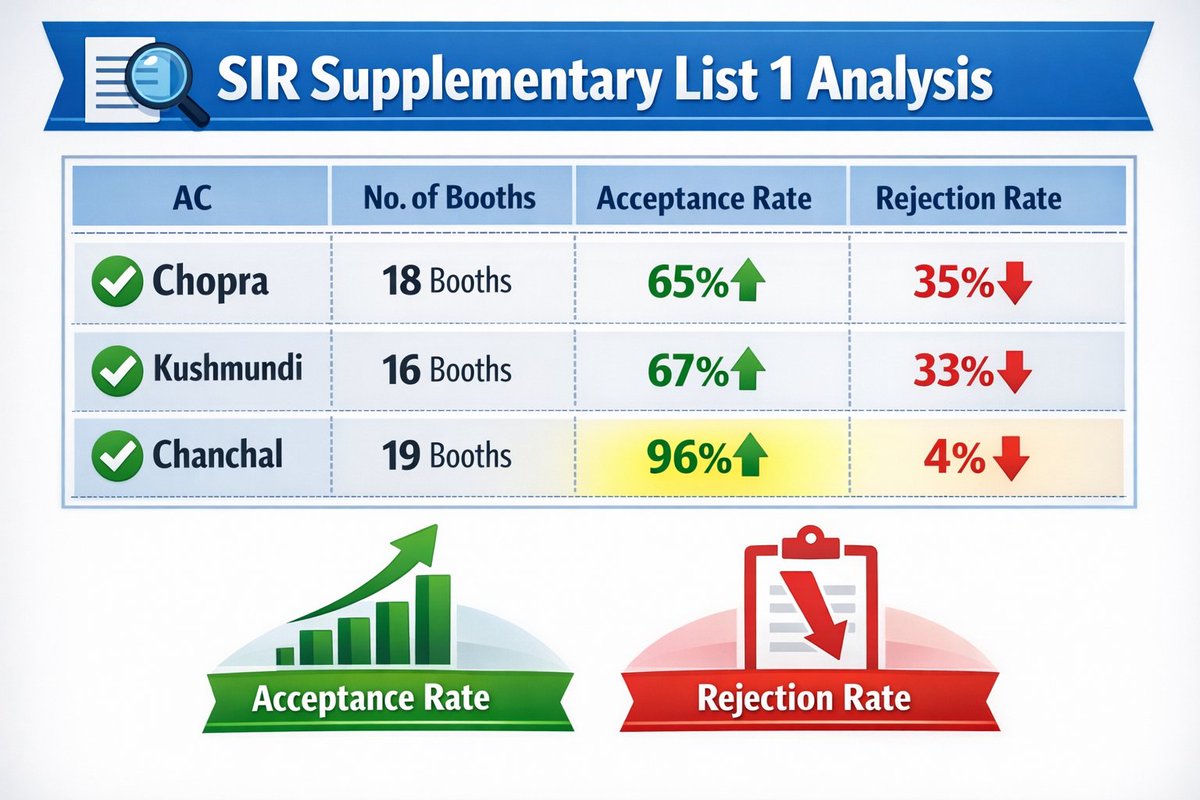 SIR Supplementary List 1 Analysis

| AC | No. of Booths | Acceptance Rate | Rejection Rate |
|---|---|---|---|
| Chopra | 18 Booths | 65% | 35% |
| Kushmundi | 16 Booths | 67% | 33% |
| Chanchal | 19 Booths | 96% | 4% |

Acceptance Rate

Rejection Rate